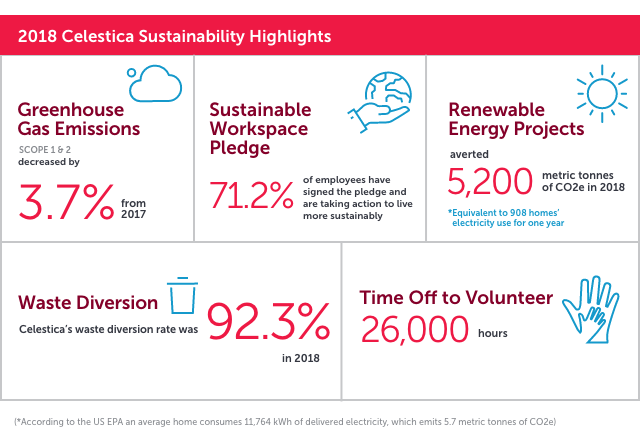 2018 Celestica Sustainability Highlights

Greenhouse Gas Emissions

SCOPE 1 & 2
decreased by

3.7% from 2017

Sustainable Workspace Pledge

71.2% of employees have signed the pledge and are taking action to live more sustainably

Renewable Energy Projects

averted

5,200 metric tonnes of CO2e in 2018

*Equivalent to 908 homes' electricity use for one year

Waste Diversion

Celestica's waste diversion rate was 92.3% in 2018

Time Off to Volunteer

26,000 hours

(*According to the US EPA an average home consumes 11,764 kWh of delivered electricity, which emits 5.7 metric tonnes of CO2e)